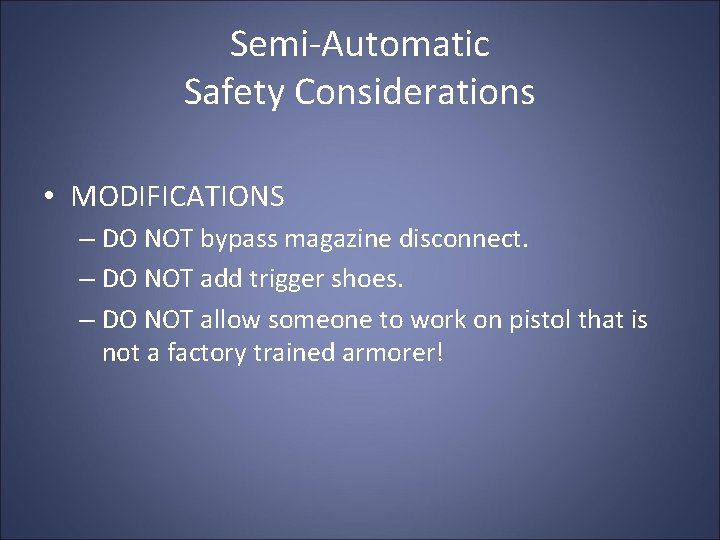 Semi-Automatic
Safety Considerations

• MODIFICATIONS
– DO NOT bypass magazine disconnect.
– DO NOT add trigger shoes.
– DO NOT allow someone to work on pistol that is not a factory trained armorer!